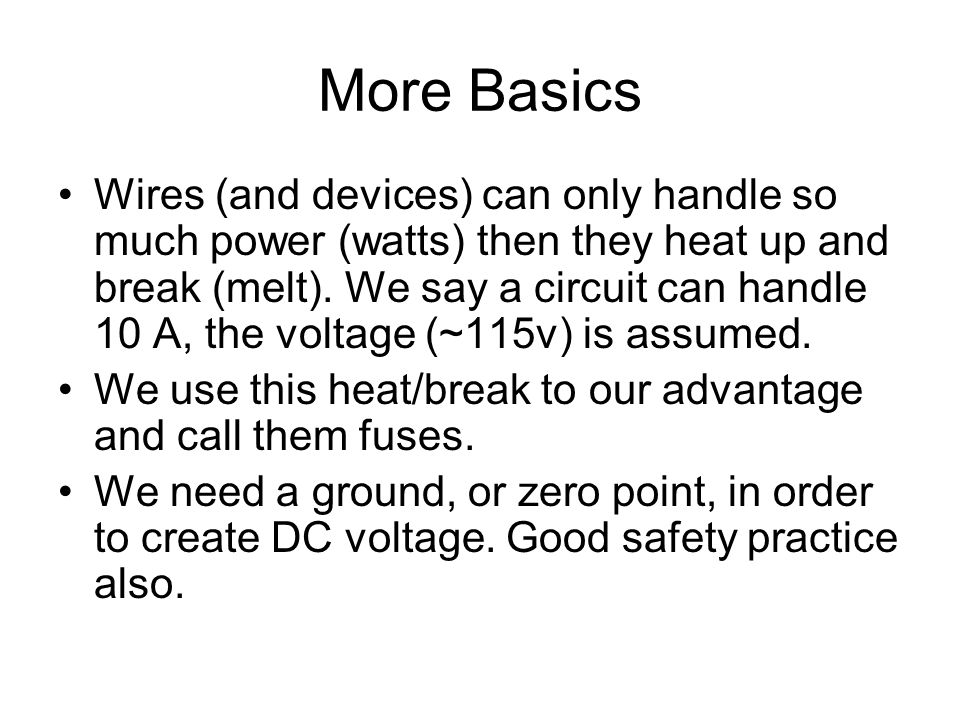 More Basics

• Wires (and devices) can only handle so much power (watts) then they heat up and break (melt). We say a circuit can handle 10 A, the voltage (~115v) is assumed.
• We use this heat/break to our advantage and call them fuses.
• We need a ground, or zero point, in order to create DC voltage. Good safety practice also.